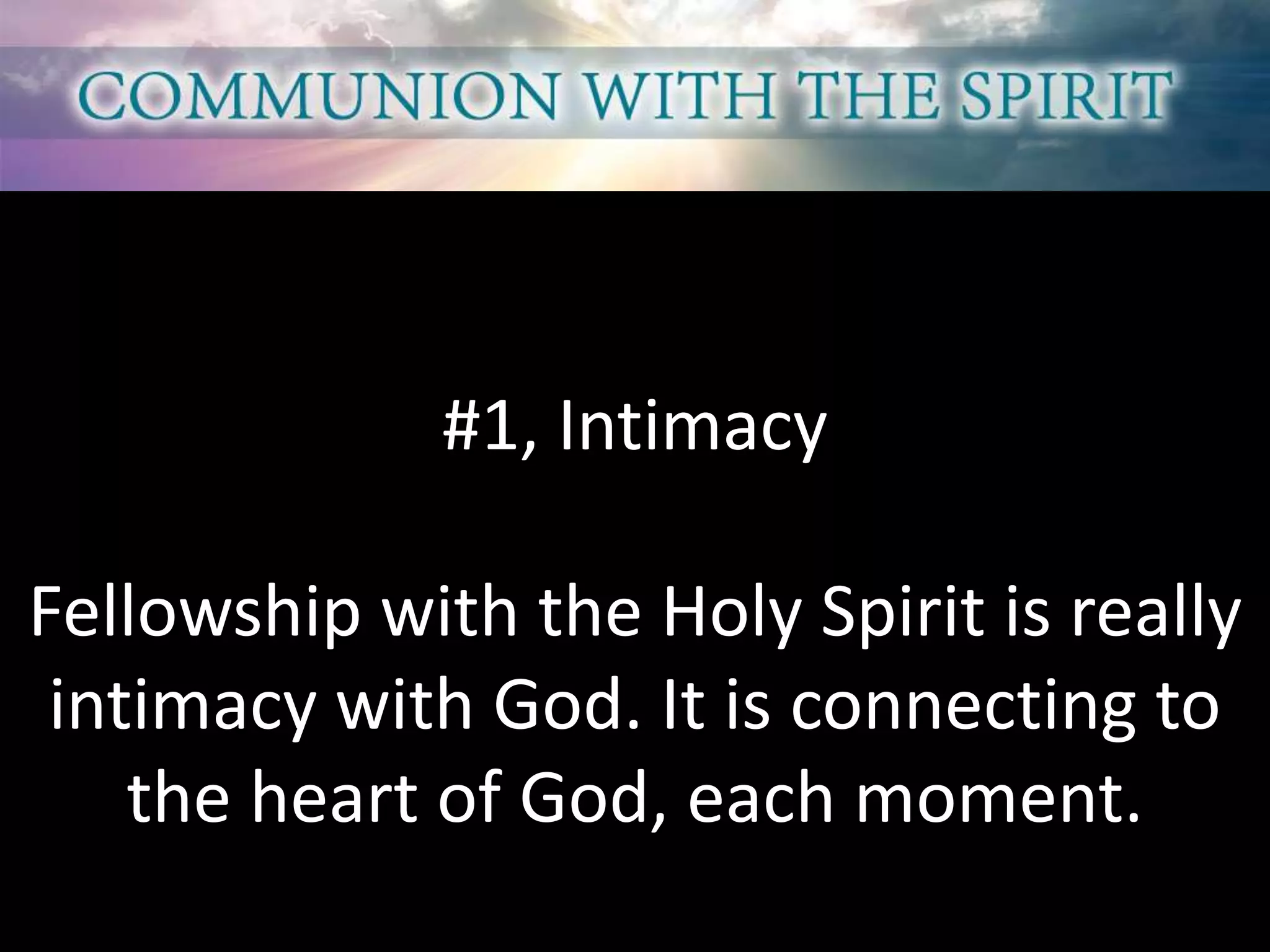 COMMUNION WITH THE SPIRIT

#1, Intimacy

Fellowship with the Holy Spirit is really intimacy with God. It is connecting to the heart of God, each moment.